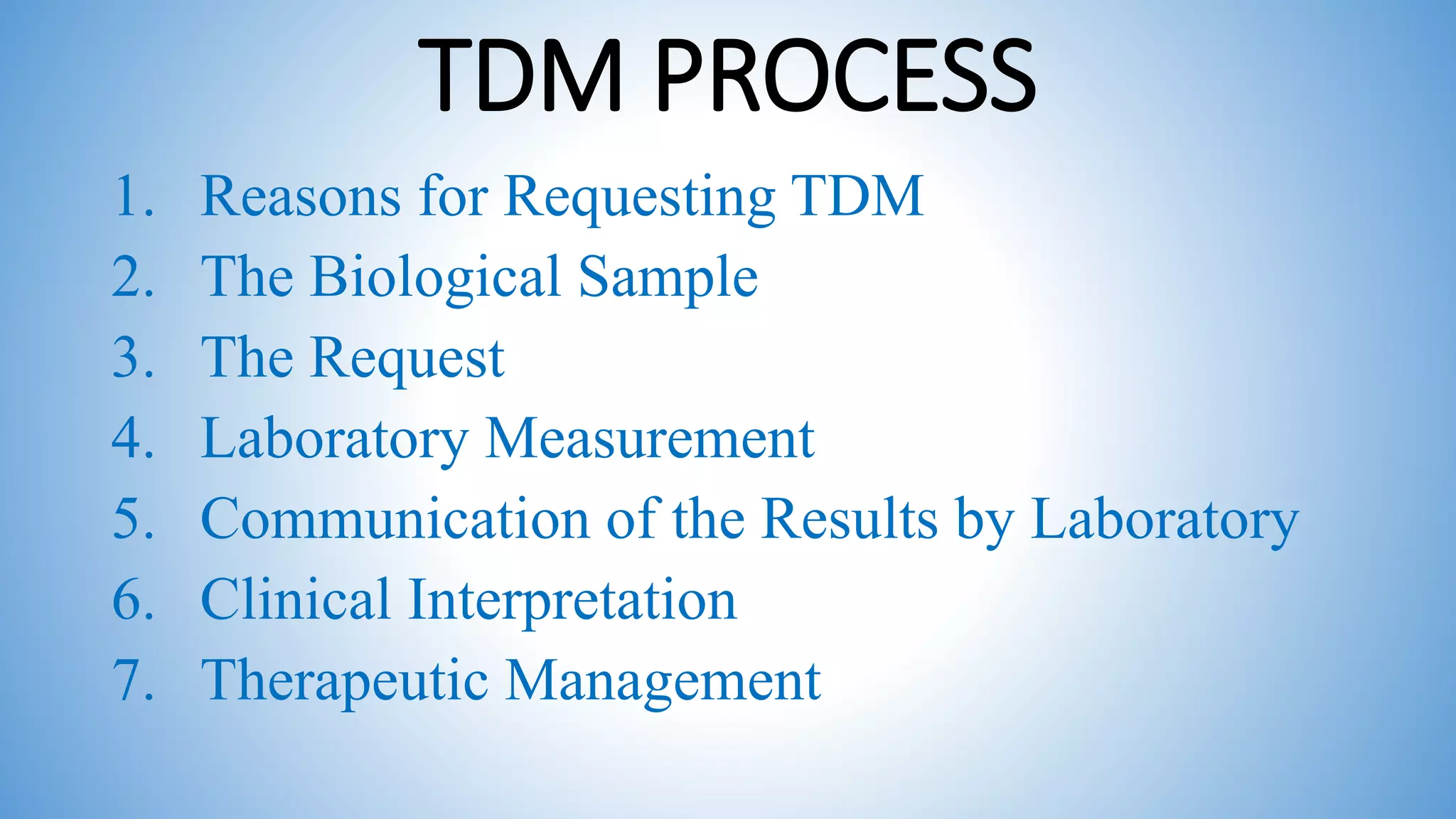 TDM PROCESS

1. Reasons for Requesting TDM
2. The Biological Sample
3. The Request
4. Laboratory Measurement
5. Communication of the Results by Laboratory
6. Clinical Interpretation
7. Therapeutic Management